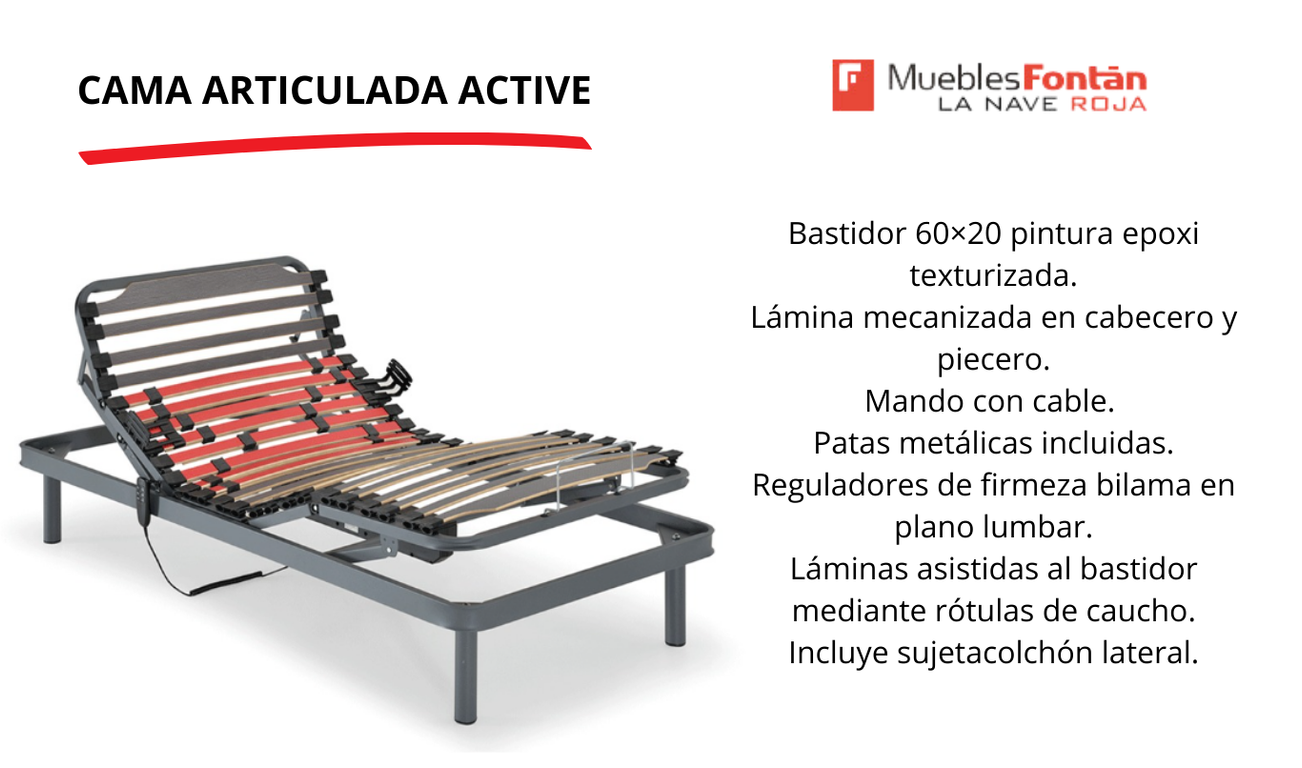 CAMA ARTICULADA ACTIVE

MueblesFontán
LA NAVE ROJA

Bastidor 60×20 pintura epoxi texturizada.
Lámina mecanizada en cabecero y piecero.
Mando con cable.
Patas metálicas incluidas.
Reguladores de firmeza bilama en plano lumbar.
Láminas asistidas al bastidor mediante rótulas de caucho.
Incluye sujetacolchón lateral.